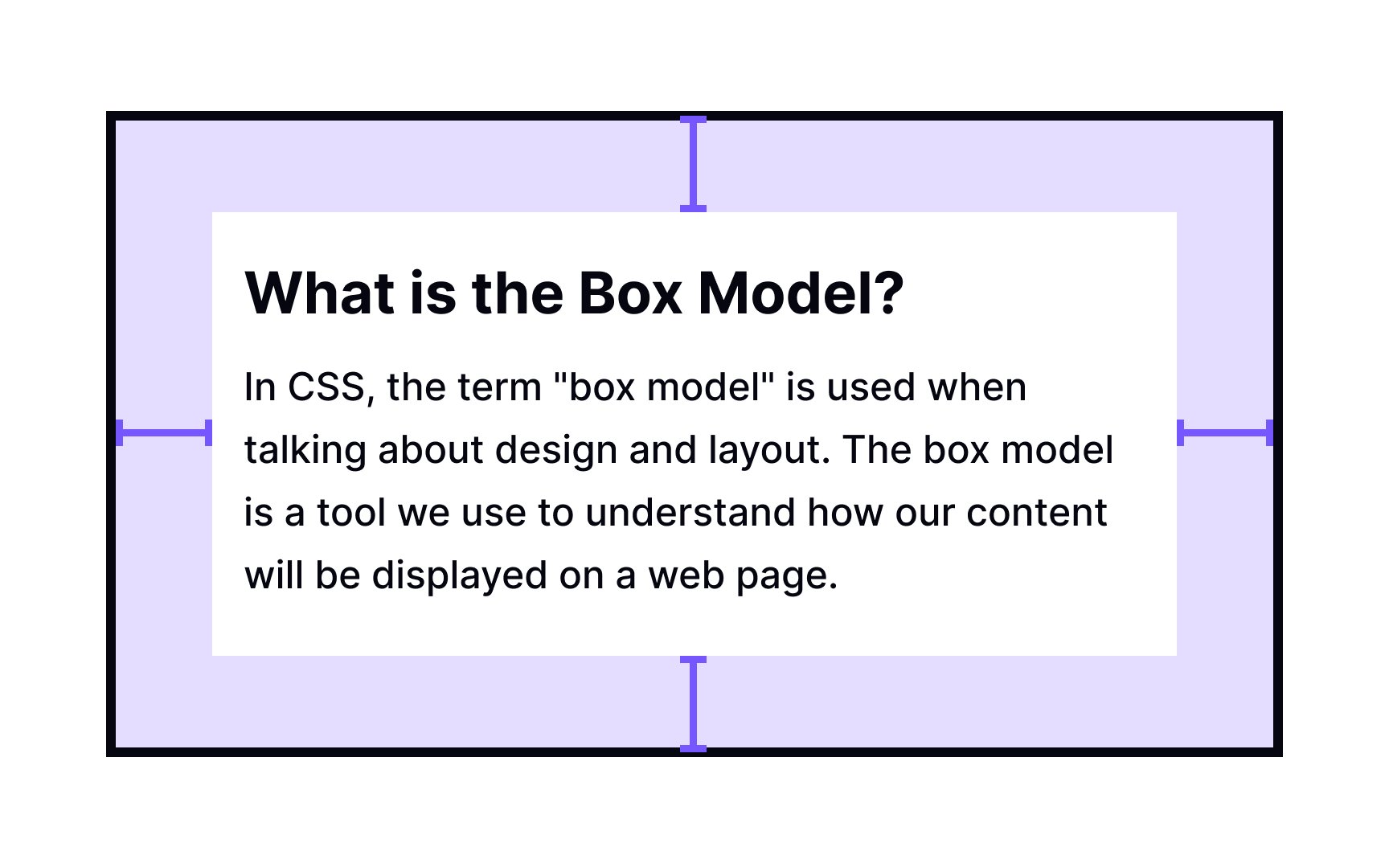 What is the Box Model?

In CSS, the term "box model" is used when talking about design and layout. The box model is a tool we use to understand how our content will be displayed on a web page.